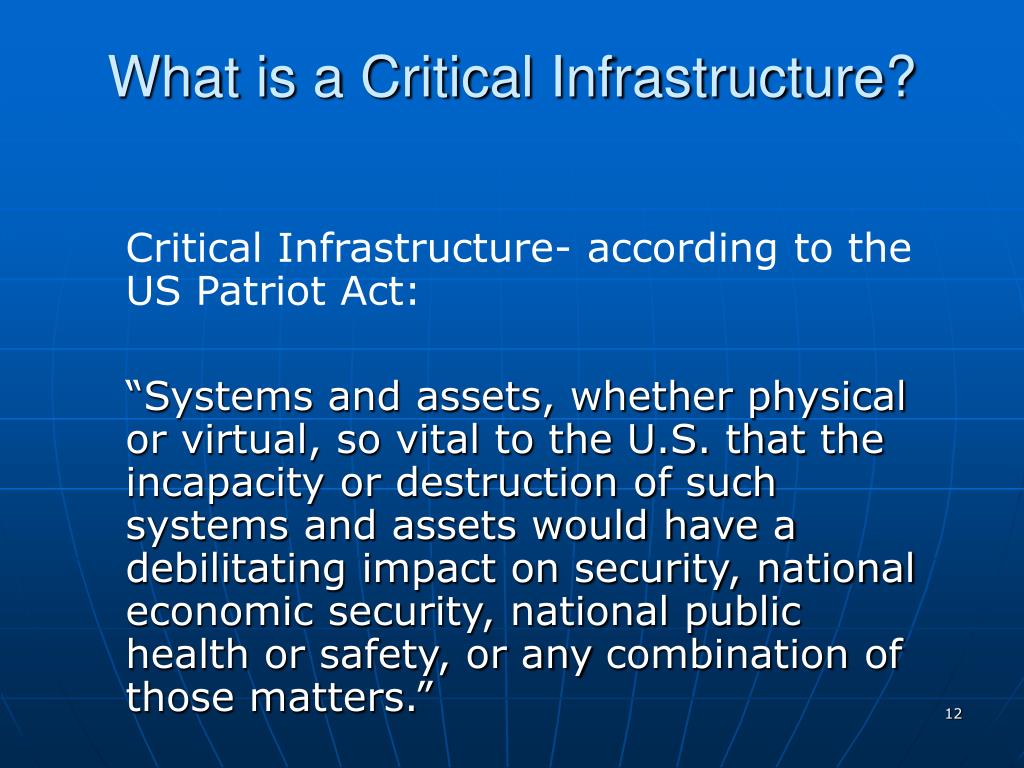 What is a Critical Infrastructure?

Critical Infrastructure- according to the US Patriot Act:

“Systems and assets, whether physical or virtual, so vital to the U.S. that the incapacity or destruction of such systems and assets would have a debilitating impact on security, national economic security, national public health or safety, or any combination of those matters.”

12